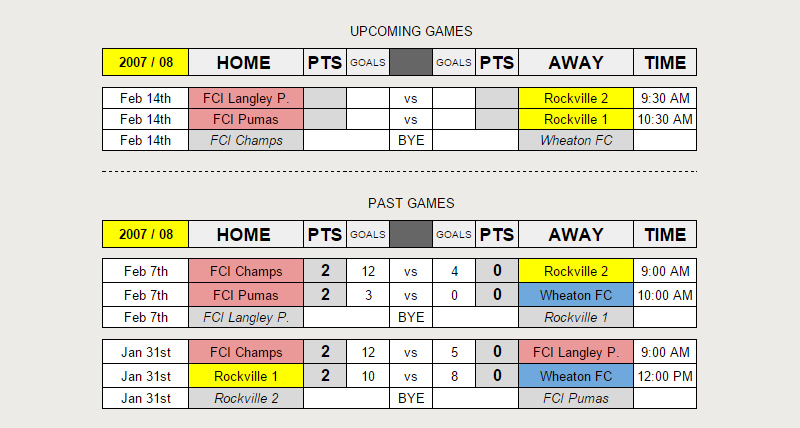 UPCOMING GAMES

| 2007 / 08 | HOME | PTS | GOALS | | GOALS | PTS | AWAY | TIME |
|---|---|---|---|---|---|---|---|---|
| Feb 14th | FCI Langley P. | | | vs | | | Rockville 2 | 9:30 AM |
| Feb 14th | FCI Pumas | | | vs | | | Rockville 1 | 10:30 AM |
| Feb 14th | FCI Champs | | | BYE | | | Wheaton FC | |

PAST GAMES

| 2007 / 08 | HOME | PTS | GOALS | | GOALS | PTS | AWAY | TIME |
|---|---|---|---|---|---|---|---|---|
| Feb 7th | FCI Champs | 2 | 12 | vs | 4 | 0 | Rockville 2 | 9:00 AM |
| Feb 7th | FCI Pumas | 2 | 3 | vs | 0 | 0 | Wheaton FC | 10:00 AM |
| Feb 7th | FCI Langley P. | | | BYE | | | Rockville 1 | |
| Jan 31st | FCI Champs | 2 | 12 | vs | 5 | 0 | FCI Langley P. | 9:00 AM |
| Jan 31st | Rockville 1 | 2 | 10 | vs | 8 | 0 | Wheaton FC | 12:00 PM |
| Jan 31st | Rockville 2 | | | BYE | | | FCI Pumas | |